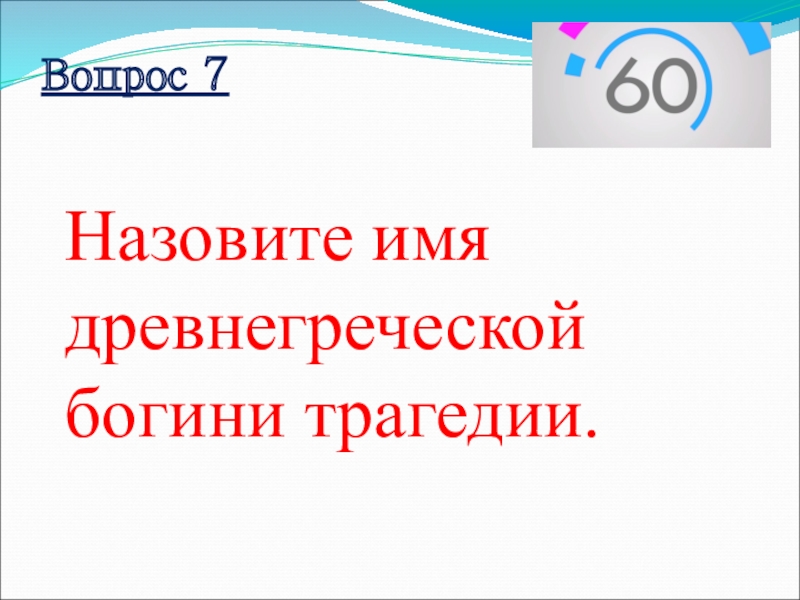 Вопрос 7

60

Назовите имя древнегреческой богини трагедии.